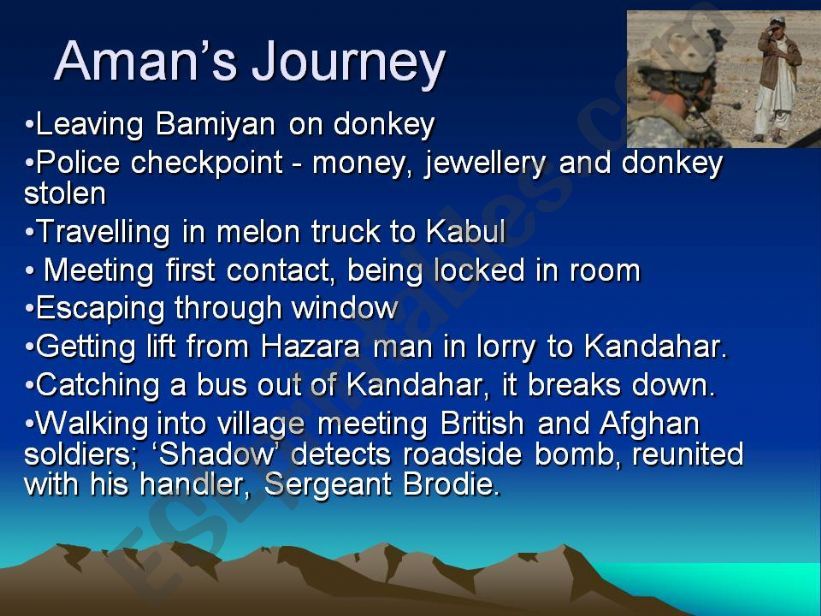 Aman's Journey

•Leaving Bamiyan on donkey
•Police checkpoint - money, jewellery and donkey stolen
•Travelling in melon truck to Kabul
• Meeting first contact, being locked in room
•Escaping through window
•Getting lift from Hazara man in lorry to Kandahar.
•Catching a bus out of Kandahar, it breaks down.
•Walking into village meeting British and Afghan soldiers; 'Shadow' detects roadside bomb, reunited with his handler, Sergeant Brodie.

ESLprintables.com